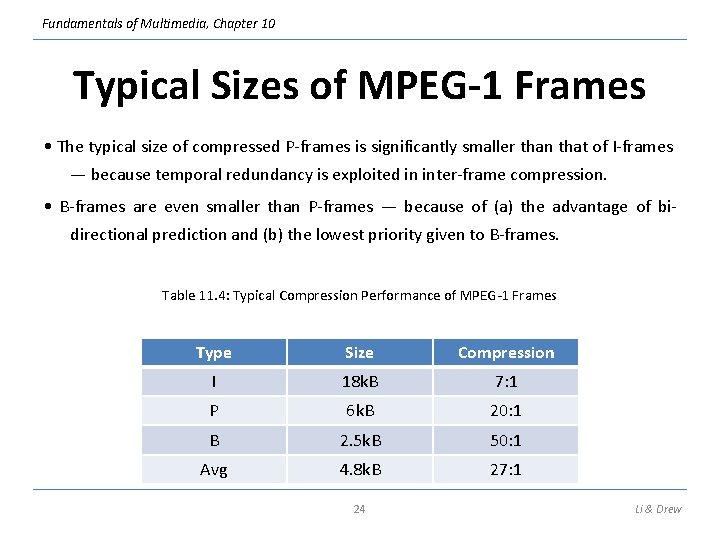 Fundamentals of Multimedia, Chapter 10

Typical Sizes of MPEG-1 Frames

• The typical size of compressed P-frames is significantly smaller than that of I-frames — because temporal redundancy is exploited in inter-frame compression.

• B-frames are even smaller than P-frames — because of (a) the advantage of bi-directional prediction and (b) the lowest priority given to B-frames.

Table 11.4: Typical Compression Performance of MPEG-1 Frames

| Type | Size | Compression |
|---|---|---|
| I | 18kB | 7:1 |
| P | 6kB | 20:1 |
| B | 2.5kB | 50:1 |
| Avg | 4.8kB | 27:1 |

24

Li & Drew